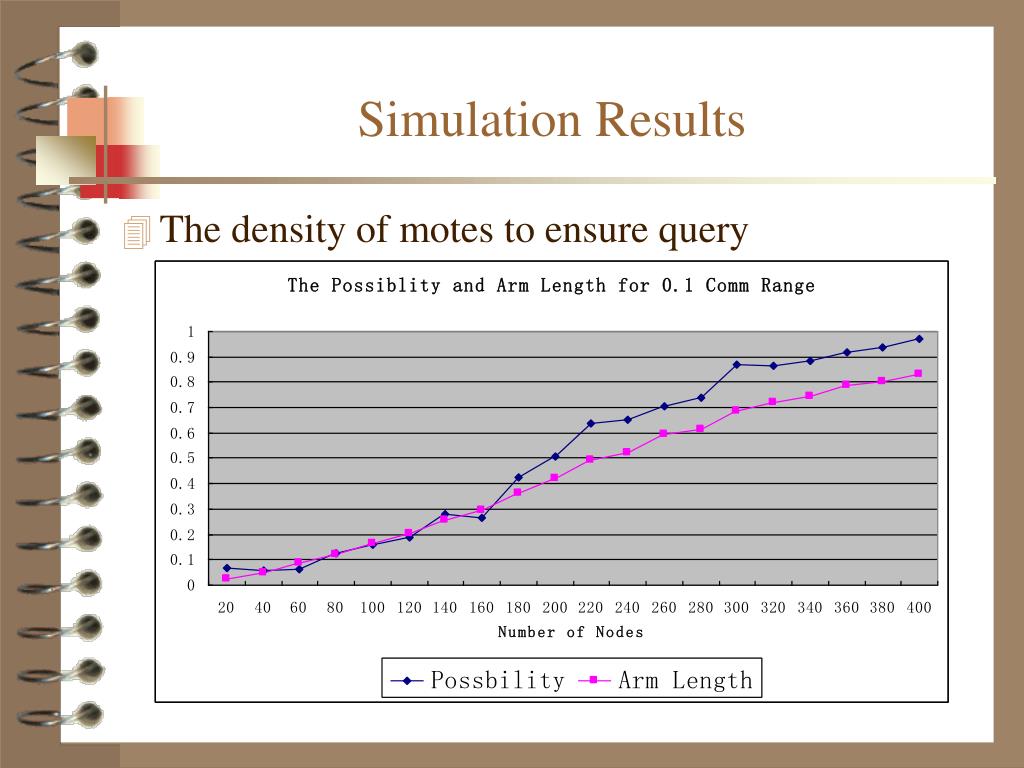 Simulation Results

The density of motes to ensure query

The Possiblity and Arm Length for 0.1 Comm Range

1
0.9
0.8
0.7
0.6
0.5
0.4
0.3
0.2
0.1
0

20 40 60 80 100 120 140 160 180 200 220 240 260 280 300 320 340 360 380 400

Number of Nodes

Possbility Arm Length